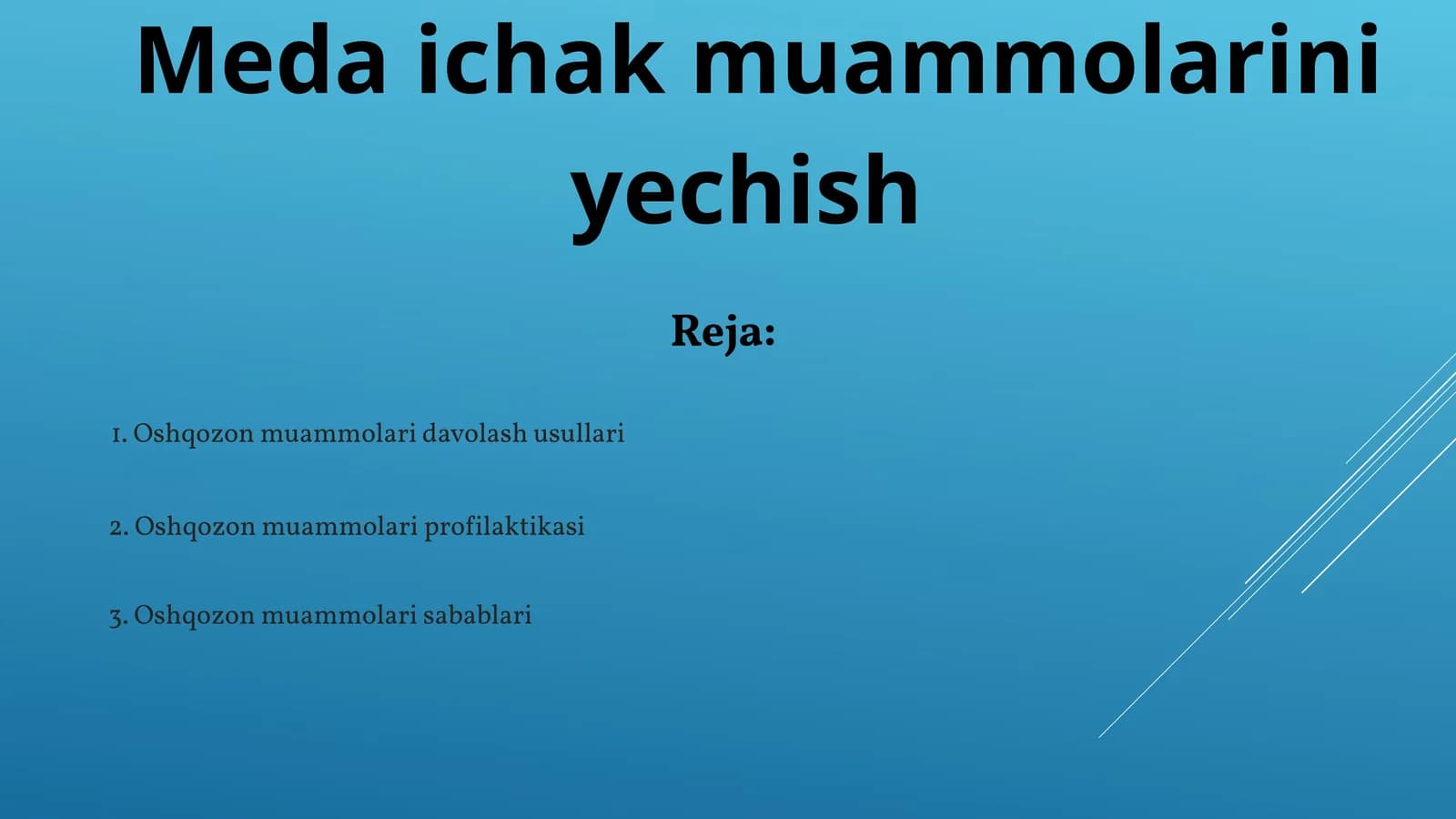 Meda ichak muammolarini yechish

Reja:

1. Oshqozon muammolari davolash usullari

2. Oshqozon muammolari profilaktikasi

3. Oshqozon muammolari sabablari